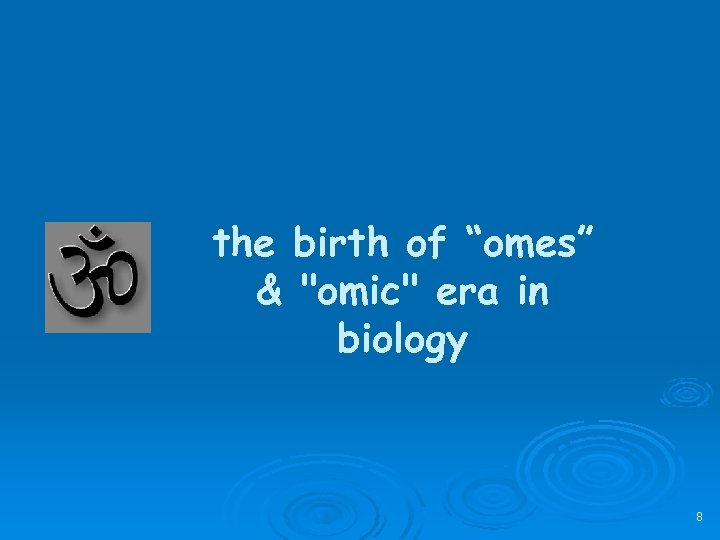 ॐ

the birth of “omes” & "omic" era in biology

8